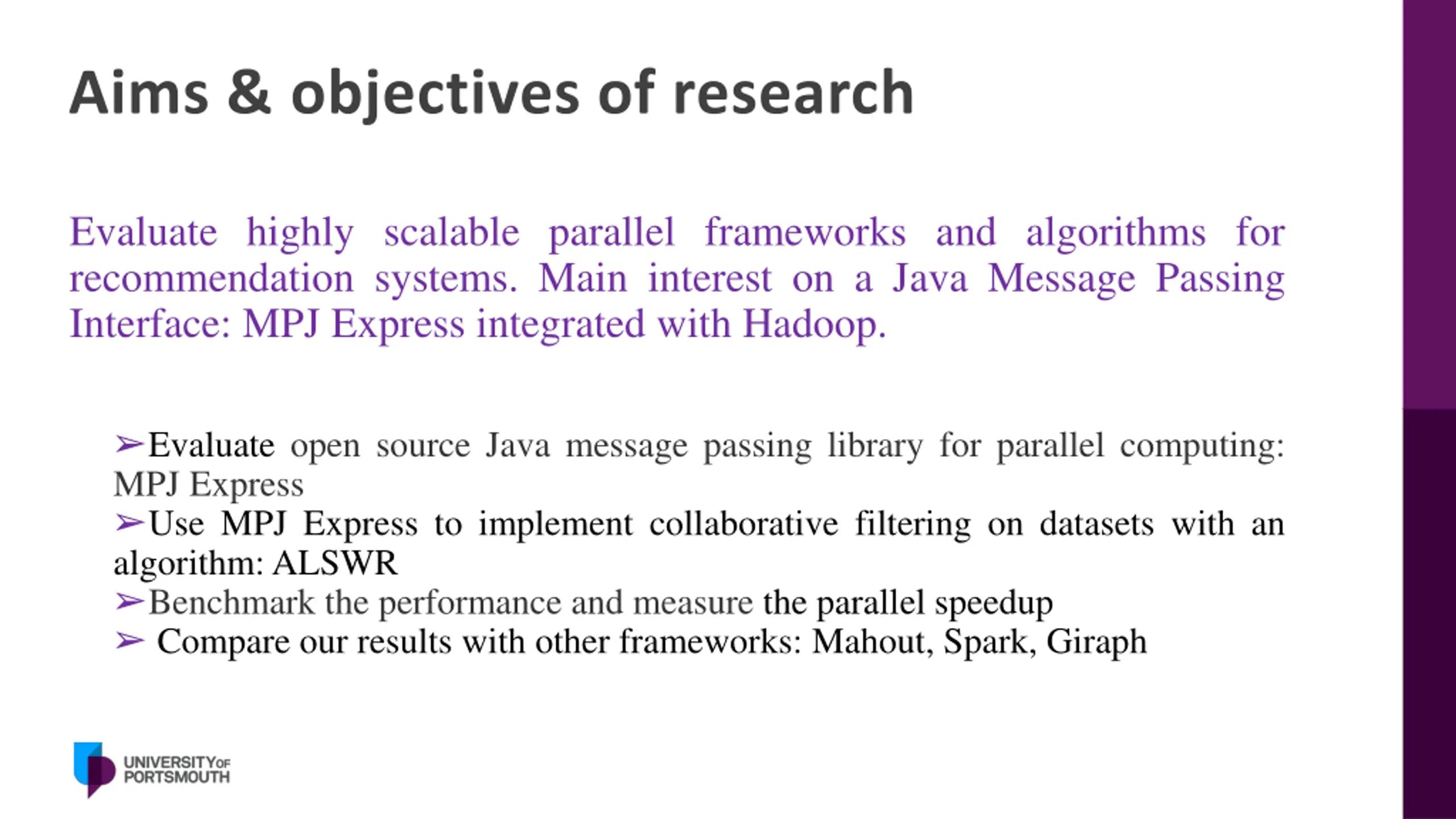 Aims & objectives of research

Evaluate highly scalable parallel frameworks and algorithms for recommendation systems. Main interest on a Java Message Passing Interface: MPJ Express integrated with Hadoop.

➢Evaluate open source Java message passing library for parallel computing: MPJ Express
➢Use MPJ Express to implement collaborative filtering on datasets with an algorithm: ALSWR
➢Benchmark the performance and measure the parallel speedup
➢ Compare our results with other frameworks: Mahout, Spark, Giraph

UNIVERSITY OF PORTSMOUTH